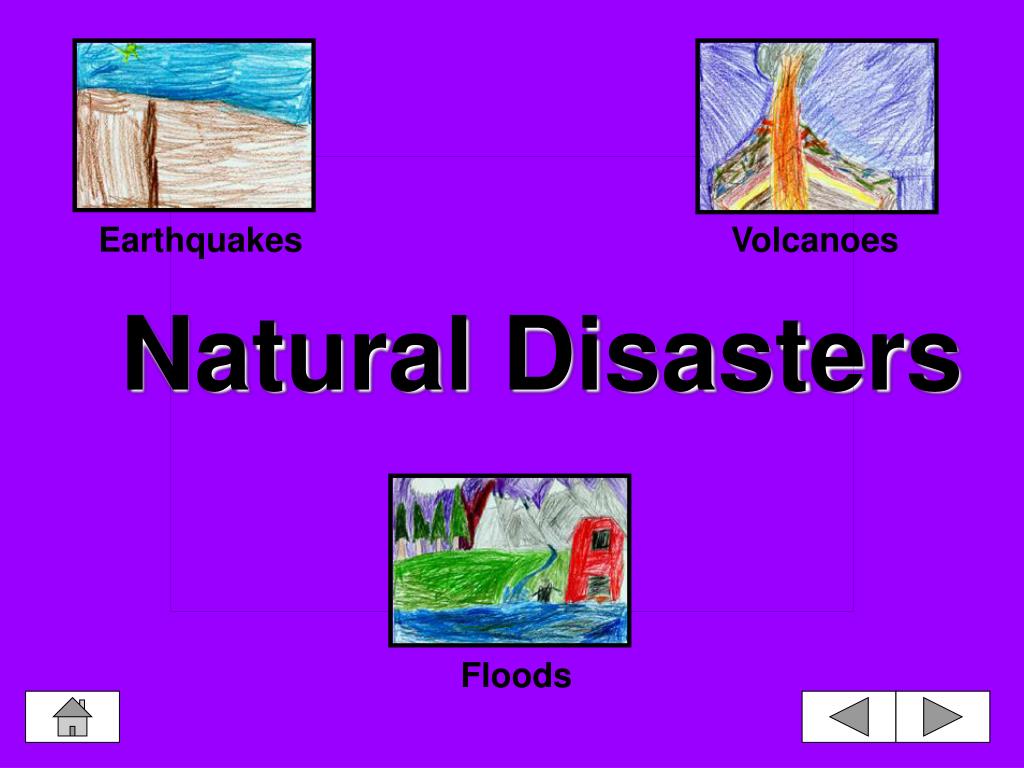 Earthquakes

Volcanoes

Natural Disasters

Floods